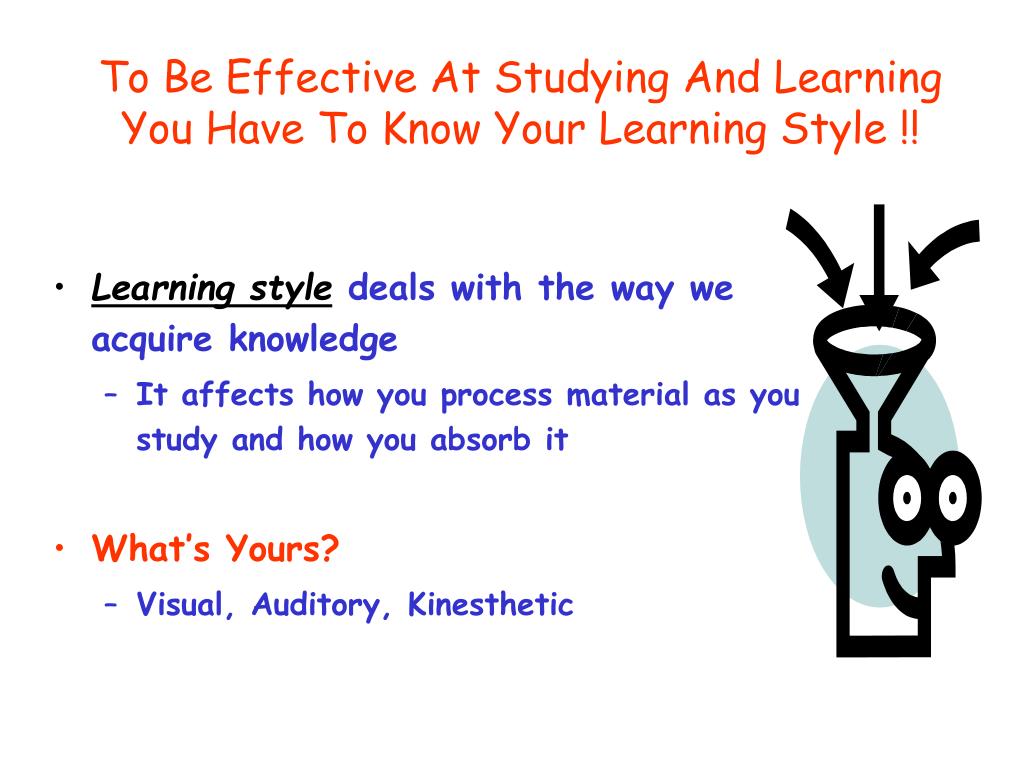 To Be Effective At Studying And Learning You Have To Know Your Learning Style !!

• Learning style deals with the way we acquire knowledge

– It affects how you process material as you study and how you absorb it

• What's Yours?

– Visual, Auditory, Kinesthetic